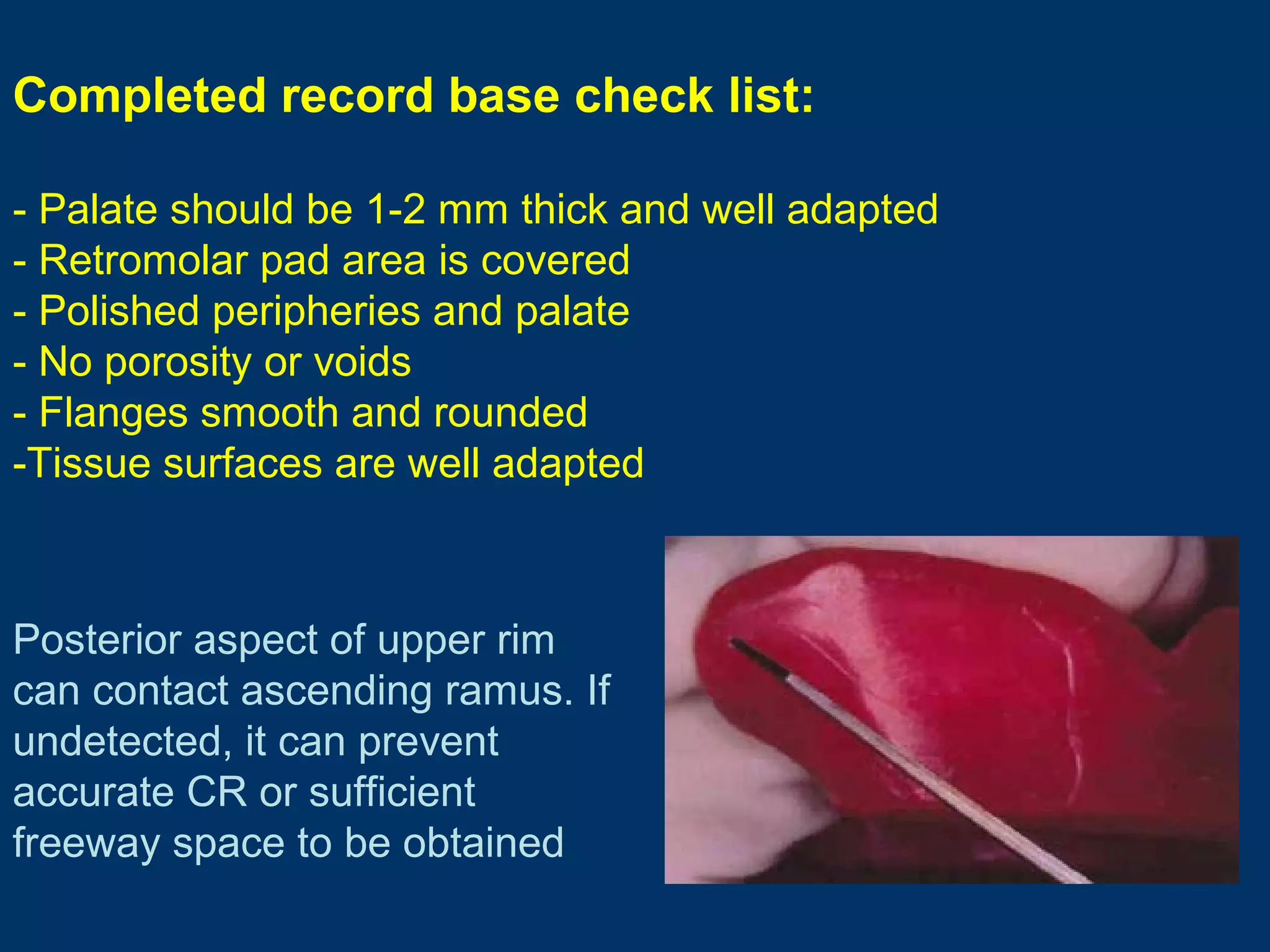 Completed record base check list:

- Palate should be 1-2 mm thick and well adapted
- Retromolar pad area is covered
- Polished peripheries and palate
- No porosity or voids
- Flanges smooth and rounded
-Tissue surfaces are well adapted

Posterior aspect of upper rim can contact ascending ramus. If undetected, it can prevent accurate CR or sufficient freeway space to be obtained